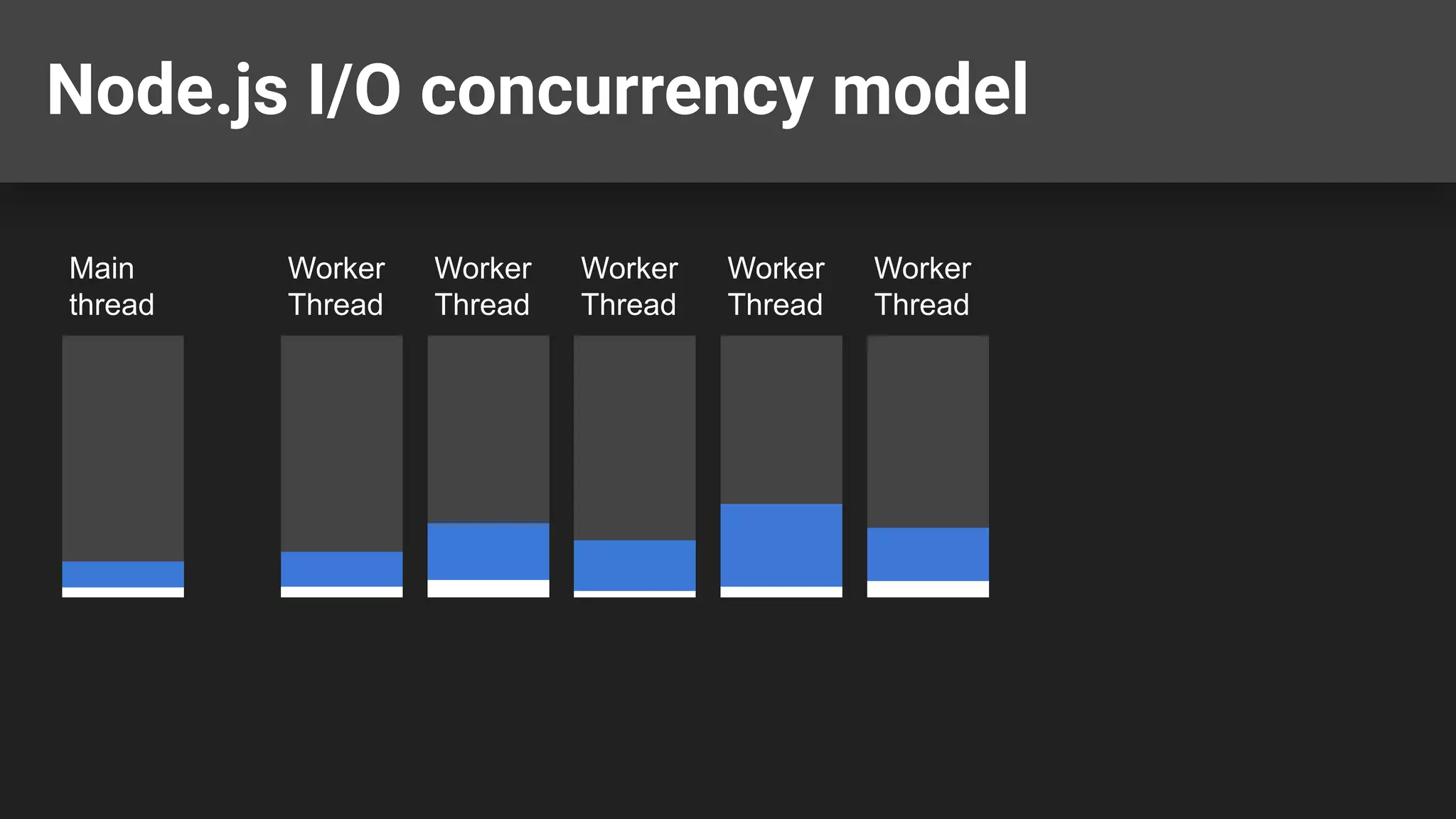 Node.js I/O concurrency model

Main thread

Worker Thread

Worker Thread

Worker Thread

Worker Thread

Worker Thread